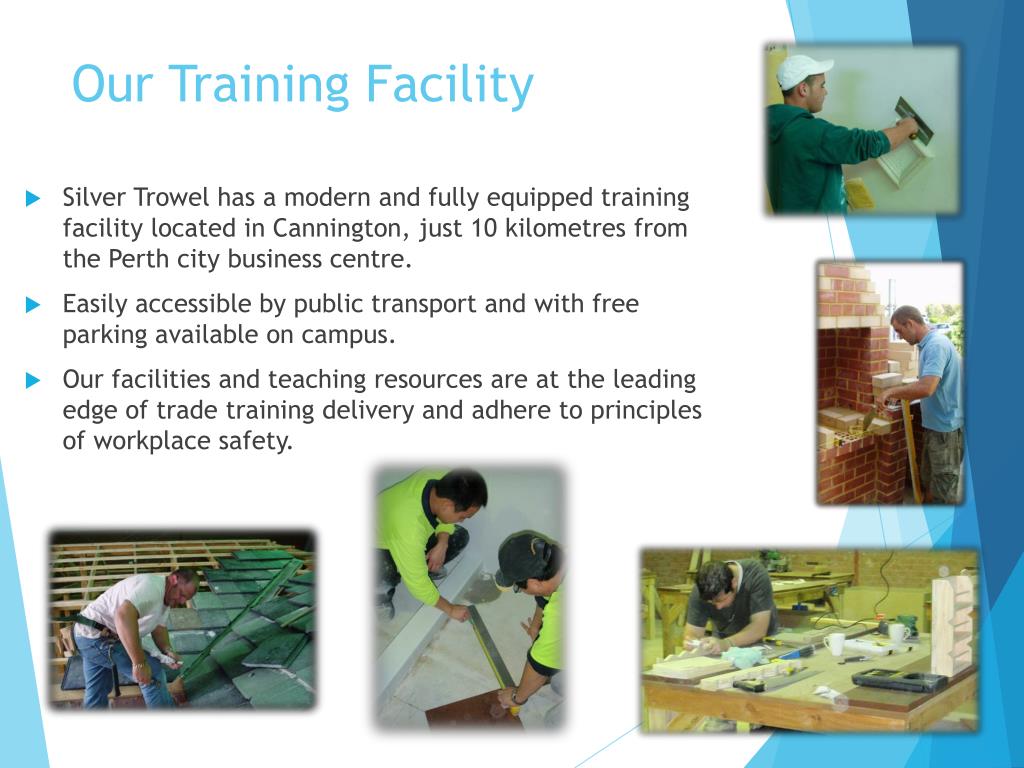 Our Training Facility

Silver Trowel has a modern and fully equipped training facility located in Cannington, just 10 kilometres from the Perth city business centre.

Easily accessible by public transport and with free parking available on campus.

Our facilities and teaching resources are at the leading edge of trade training delivery and adhere to principles of workplace safety.